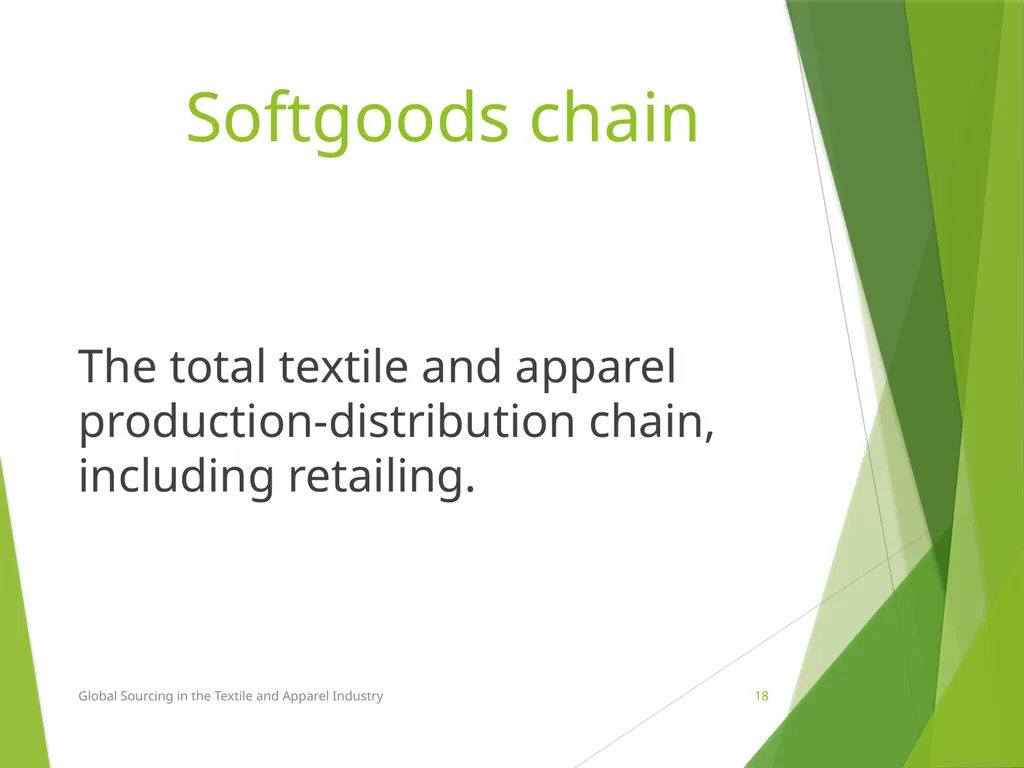 Softgoods chain

The total textile and apparel production-distribution chain, including retailing.

Global Sourcing in the Textile and Apparel Industry

18